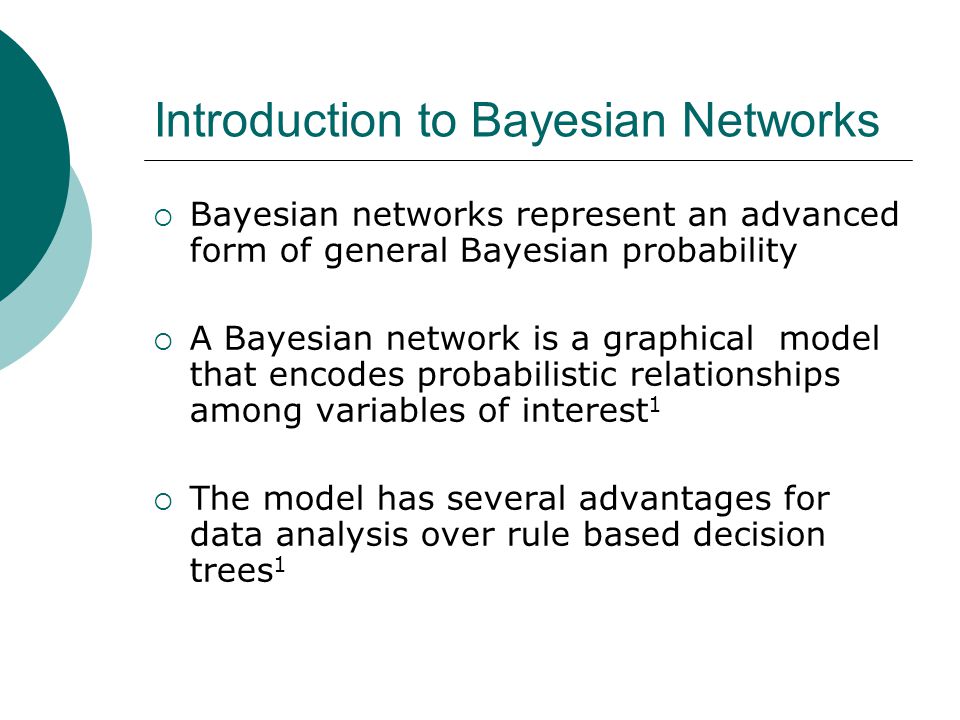 Introduction to Bayesian Networks

○ Bayesian networks represent an advanced form of general Bayesian probability

○ A Bayesian network is a graphical model that encodes probabilistic relationships among variables of interest$^1$

○ The model has several advantages for data analysis over rule based decision trees$^1$